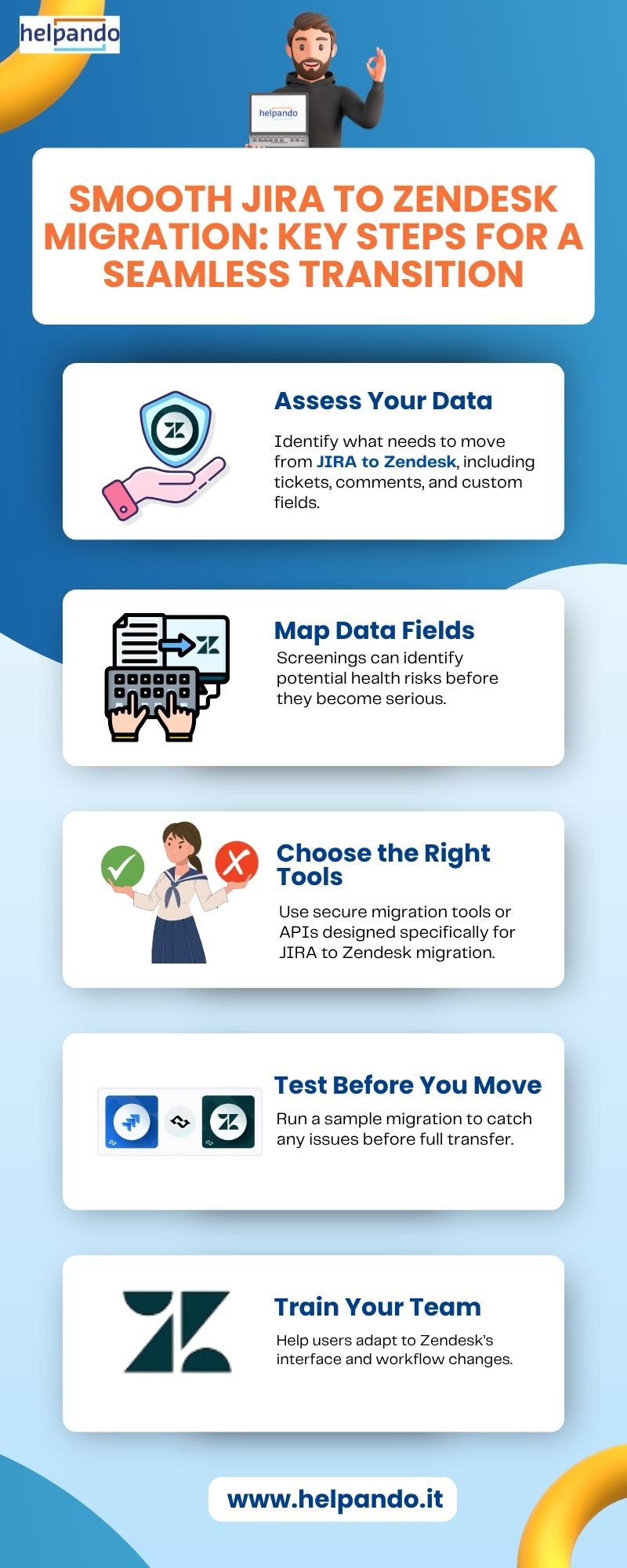 helpando

helpando

SMOOTH JIRA TO ZENDESK MIGRATION: KEY STEPS FOR A SEAMLESS TRANSITION

Assess Your Data

Identify what needs to move from JIRA to Zendesk, including tickets, comments, and custom fields.

Map Data Fields

Screenings can identify potential health risks before they become serious.

Choose the Right Tools

Use secure migration tools or APIs designed specifically for JIRA to Zendesk migration.

Test Before You Move

Run a sample migration to catch any issues before full transfer.

Train Your Team

Help users adapt to Zendesk's interface and workflow changes.

www.helpando.it